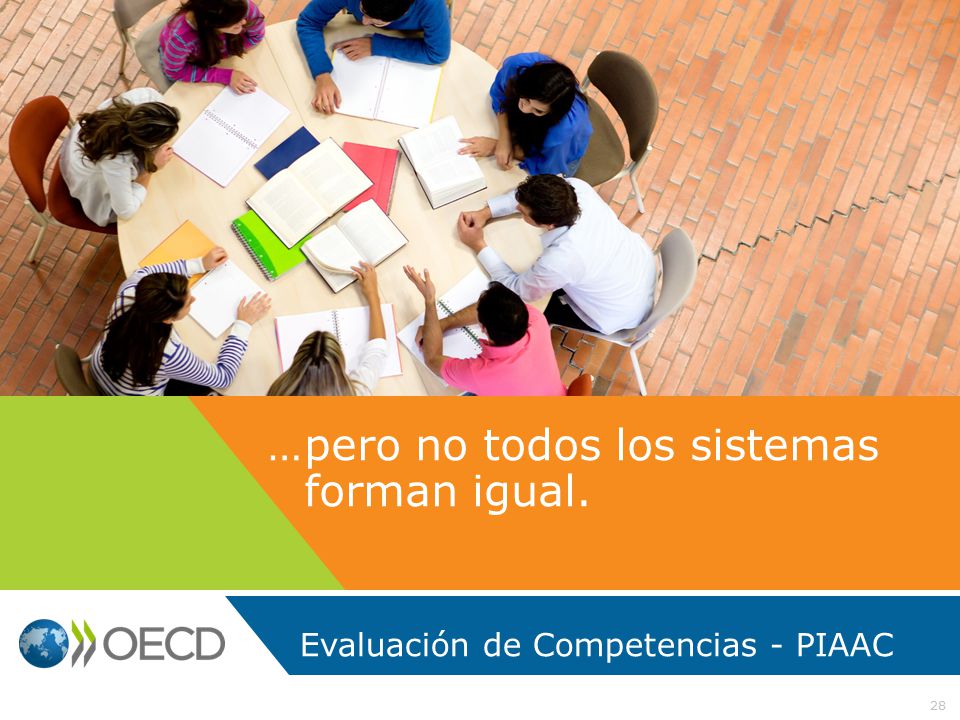 …pero no todos los sistemas forman igual.

OECD

Evaluación de Competencias - PIAAC

28